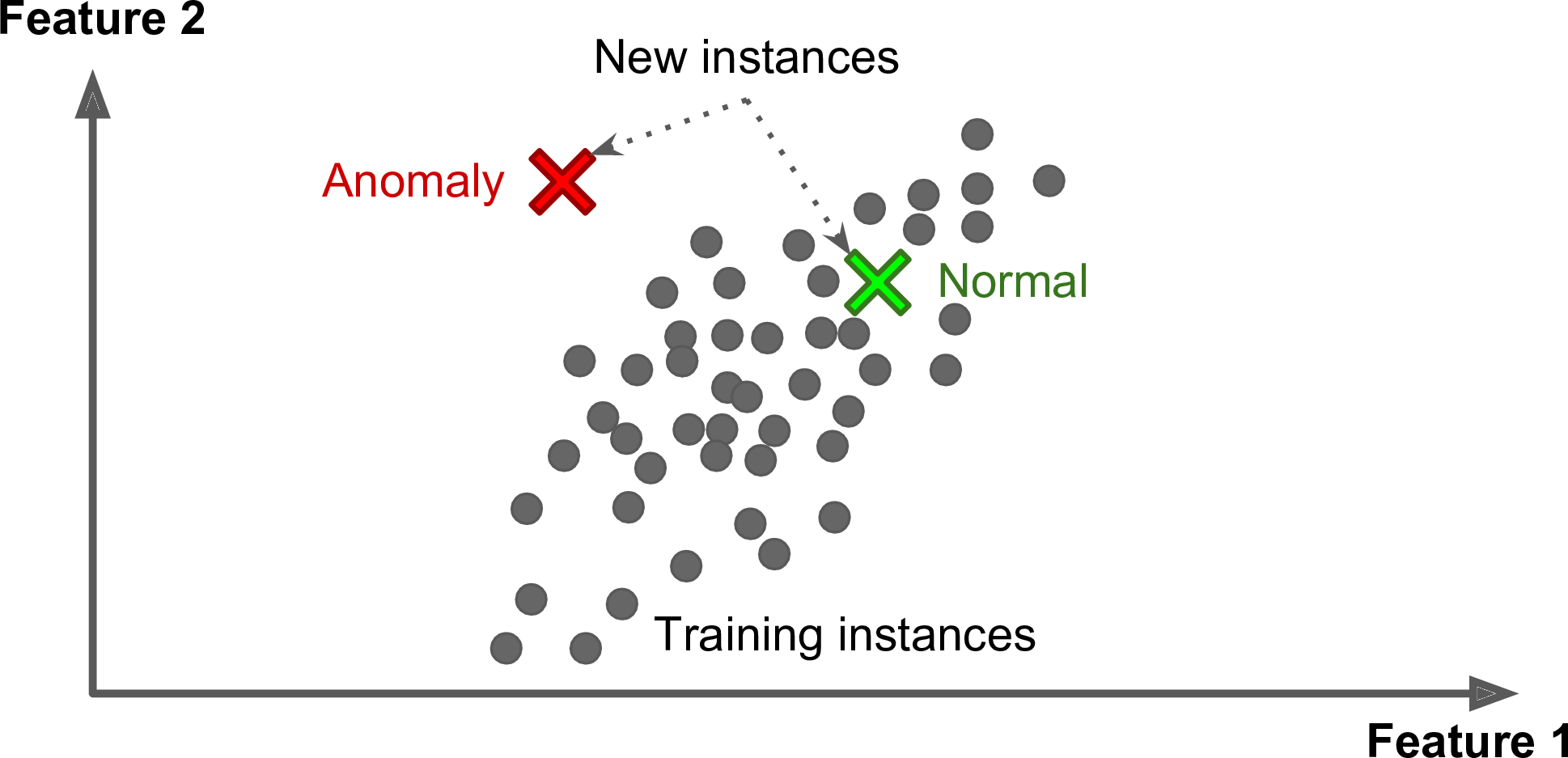 Feature 2

New instances

Anomaly

Normal

Training instances

Feature 1